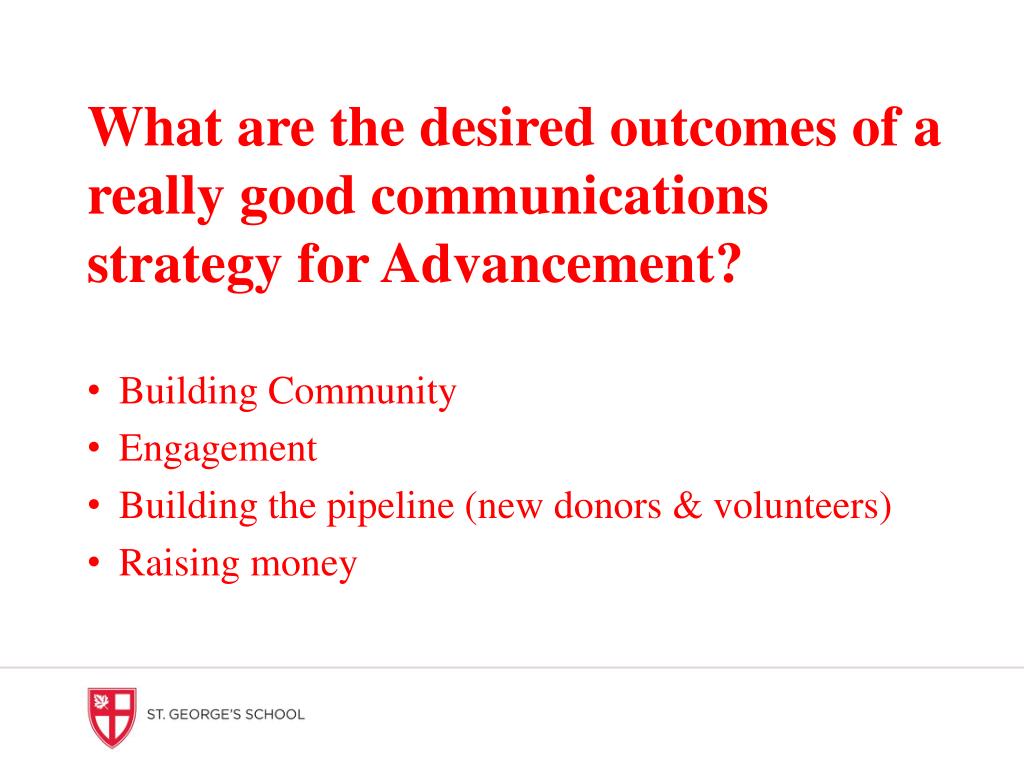 What are the desired outcomes of a really good communications strategy for Advancement?

• Building Community
• Engagement
• Building the pipeline (new donors & volunteers)
• Raising money

ST. GEORGE'S SCHOOL